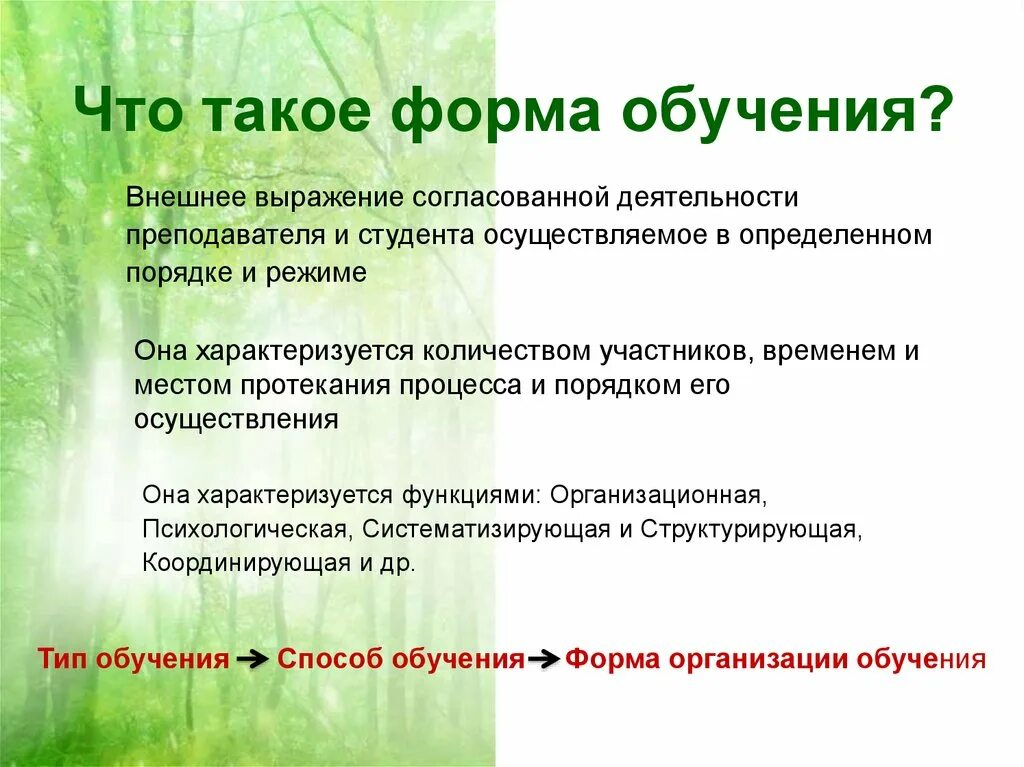 Что такое форма обучения?

Внешнее выражение согласованной деятельности преподавателя и студента осуществляемое в определенном порядке и режиме

Она характеризуется количеством участников, временем и местом протекания процесса и порядком его осуществления

Она характеризуется функциями: Организационная, Психологическая, Систематизирующая и Структурирующая, Координирующая и др.

Тип обучения → Способ обучения → Форма организации обучения